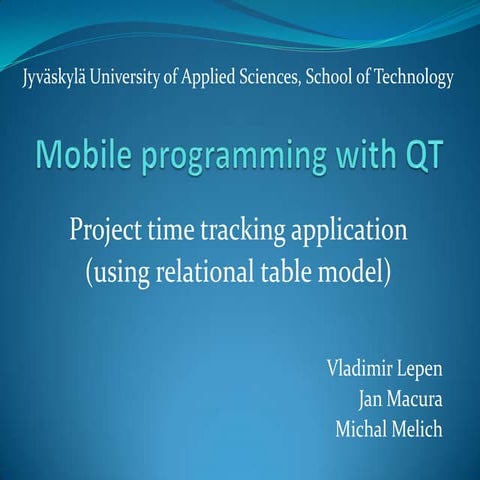 Jyväskylä University of Applied Sciences, School of Technology

Mobile programming with QT

Project time tracking application
(using relational table model)

Vladimir Lepen
Jan Macura
Michal Melich